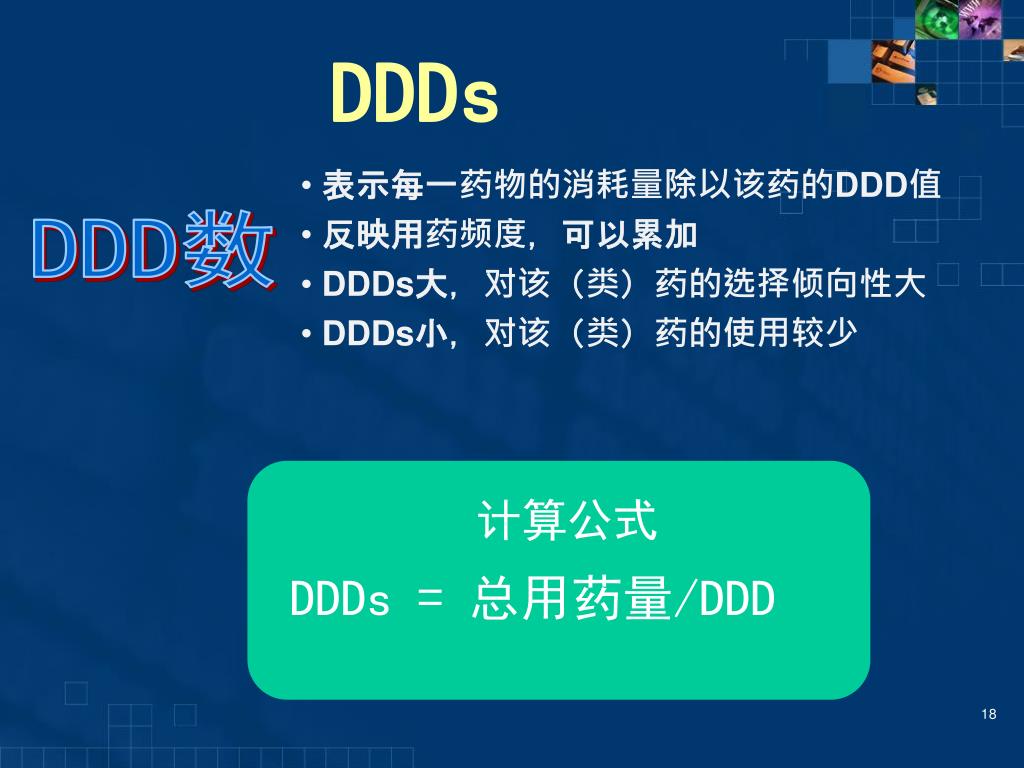 DDDs

DDD数

• 表示每一药物的消耗量除以该药的DDD值
• 反映用药频度，可以累加
• DDDs大，对该（类）药的选择倾向性大
• DDDs小，对该（类）药的使用较少

计算公式
DDDs = 总用药量/DDD

18